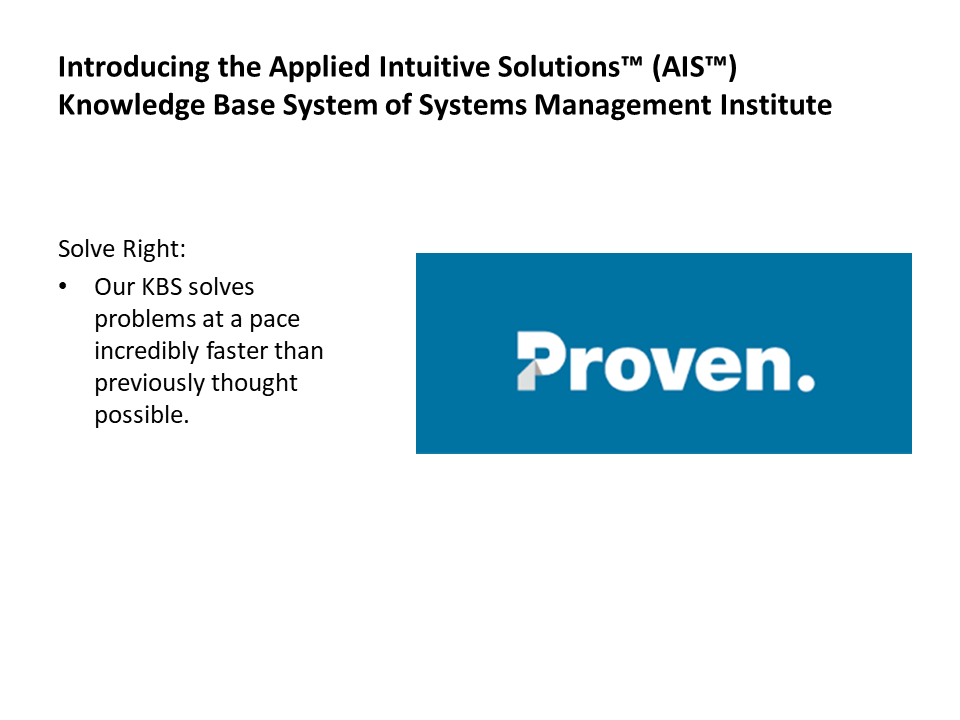 Introducing the Applied Intuitive Solutions™ (AIS™)
Knowledge Base System of Systems Management Institute

Solve Right:

• Our KBS solves problems at a pace incredibly faster than previously thought possible.

Proven.